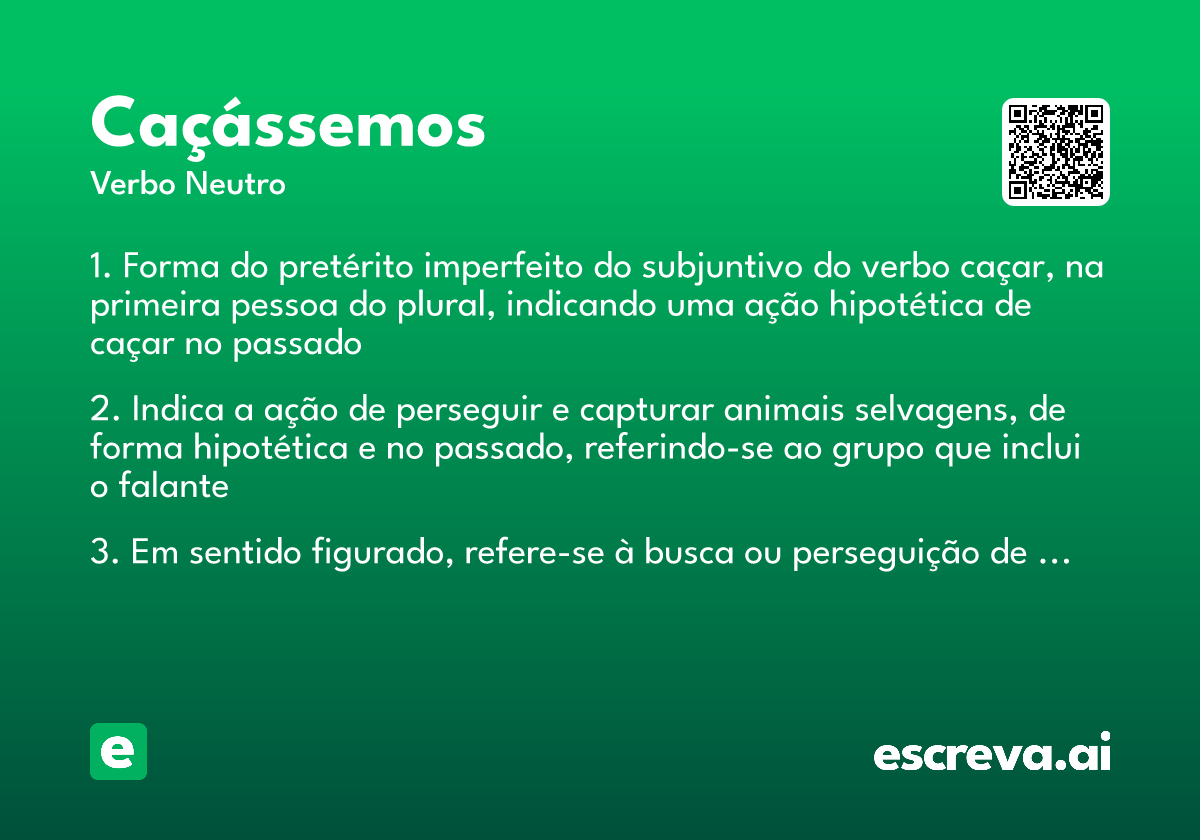 Caçássemos
Verbo Neutro

1. Forma do pretérito imperfeito do subjuntivo do verbo caçar, na primeira pessoa do plural, indicando uma ação hipotética de caçar no passado

2. Indica a ação de perseguir e capturar animais selvagens, de forma hipotética e no passado, referindo-se ao grupo que inclui o falante

3. Em sentido figurado, refere-se à busca ou perseguição de ...

e

escreva.ai